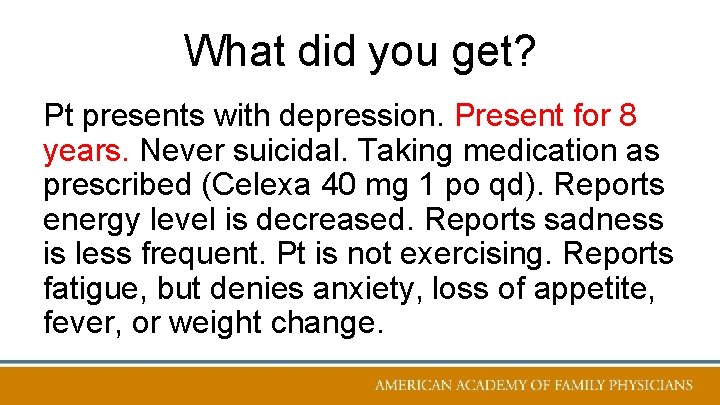 What did you get?

Pt presents with depression. Present for 8 years. Never suicidal. Taking medication as prescribed (Celexa 40 mg 1 po qd). Reports energy level is decreased. Reports sadness is less frequent. Pt is not exercising. Reports fatigue, but denies anxiety, loss of appetite, fever, or weight change.

AMERICAN ACADEMY OF FAMILY PHYSICIANS